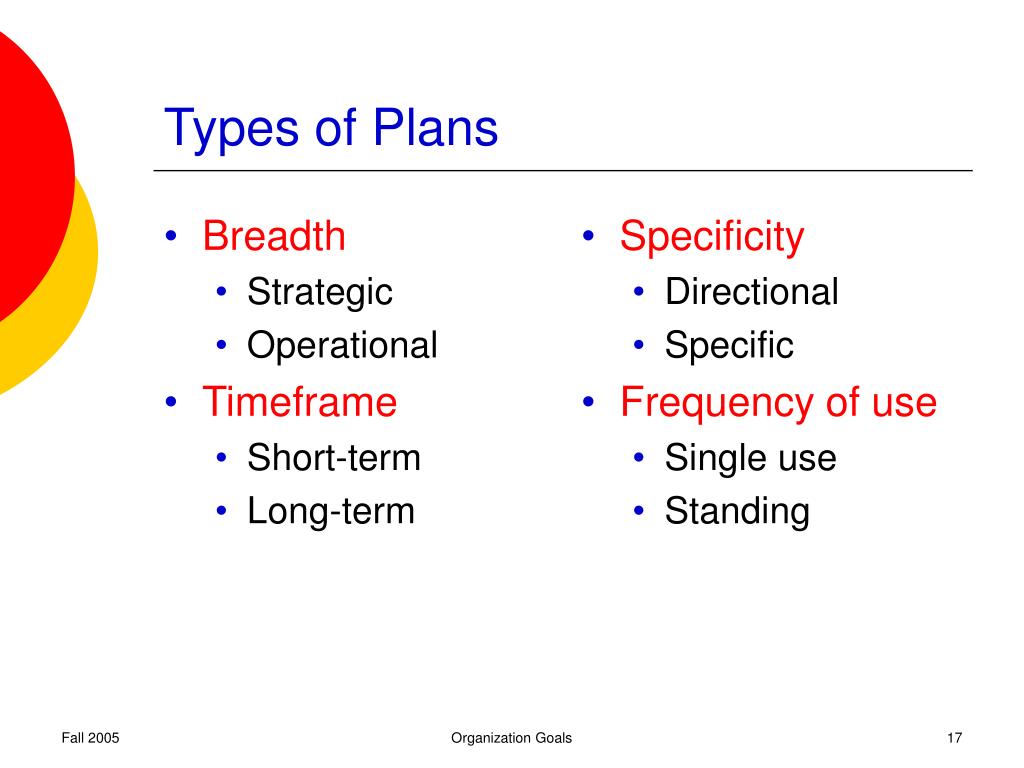 Types of Plans

• Breadth
  • Strategic
  • Operational
• Timeframe
  • Short-term
  • Long-term

• Specificity
  • Directional
  • Specific
• Frequency of use
  • Single use
  • Standing

Fall 2005

Organization Goals

17